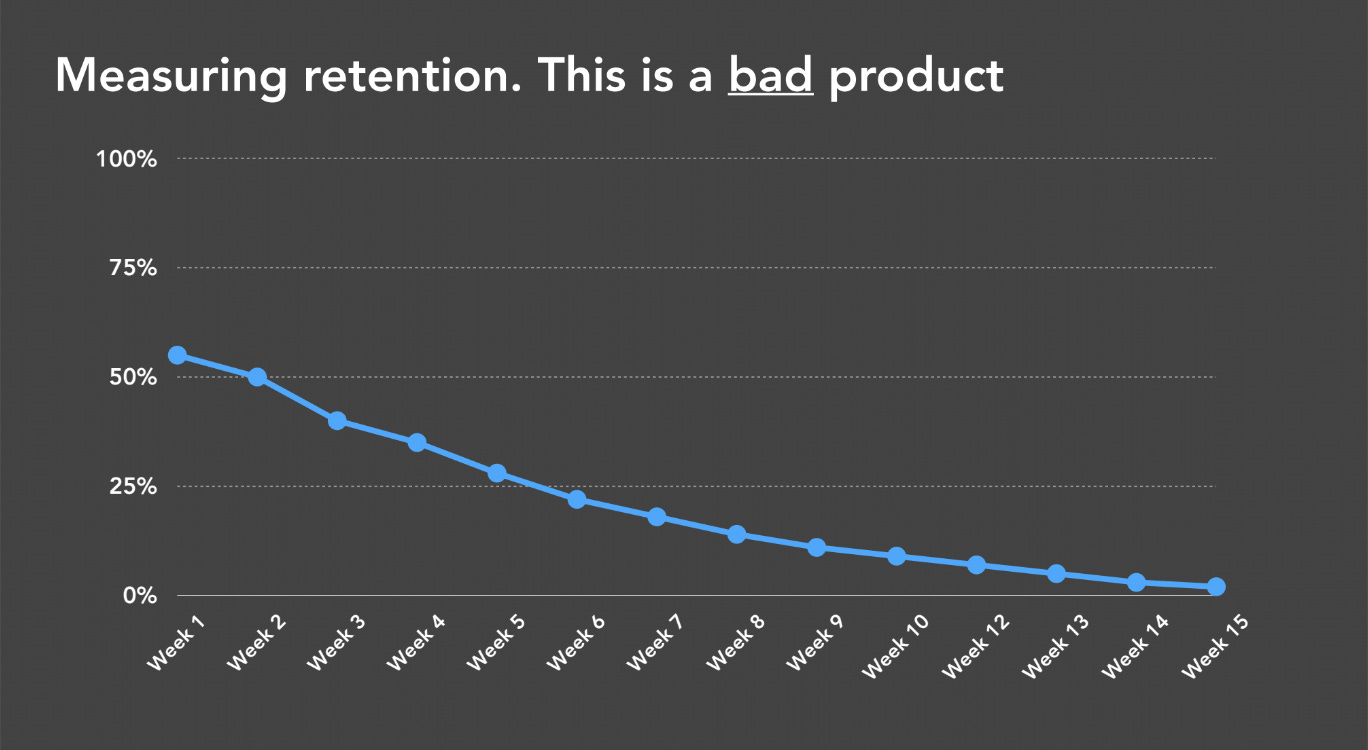 Measuring retention. This is a bad product

100%
75%
50%
25%
0%

Week 1
Week 2
Week 3
Week 4
Week 5
Week 6
Week 7
Week 8
Week 9
Week 10
Week 12
Week 13
Week 14
Week 15